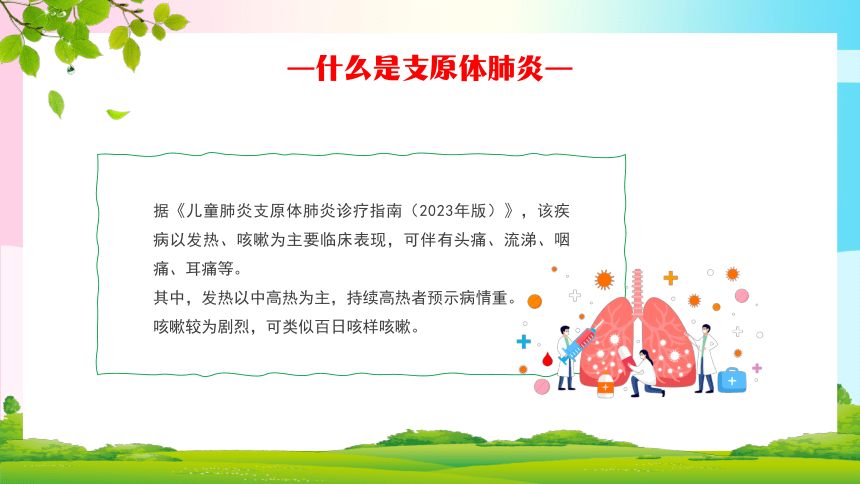 —什么是支原体肺炎—

据《儿童肺炎支原体肺炎诊疗指南（2023年版）》，该疾病以发热、咳嗽为主要临床表现，可伴有头痛、流涕、咽痛、耳痛等。

其中，发热以中高热为主，持续高热者预示病情重。

咳嗽较为剧烈，可类似百日咳样咳嗽。